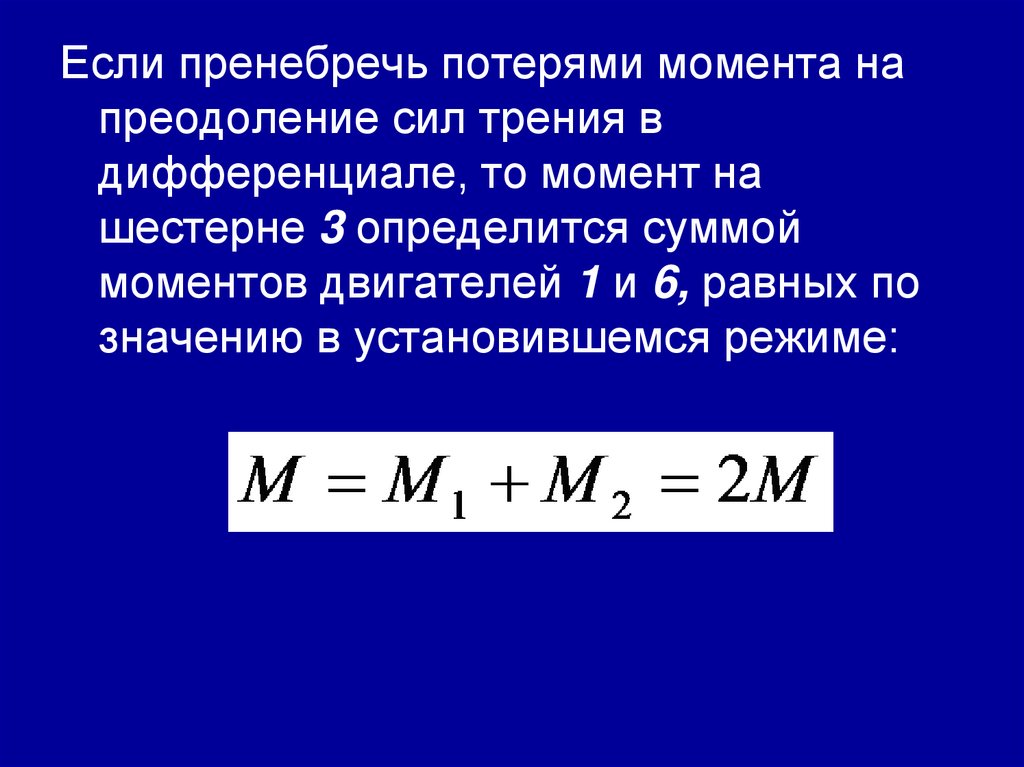 Если пренебречь потерями момента на преодоление сил трения в дифференциале, то момент на шестерне 3 определится суммой моментов двигателей 1 и 6, равных по значению в установившемся режиме:

$M = M_1 + M_2 = 2M$